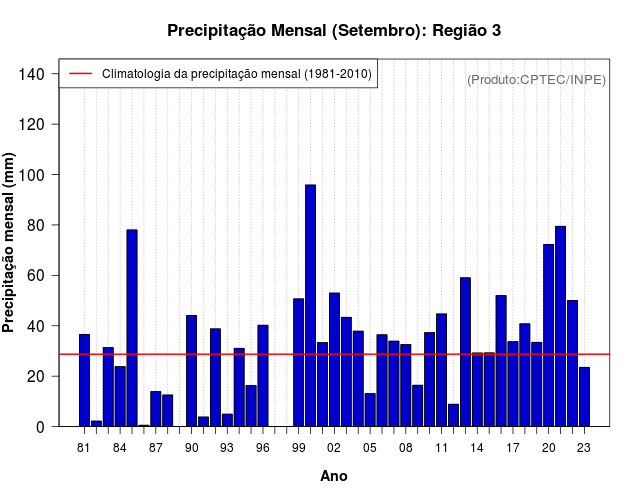 Precipitação Mensal (Setembro): Região 3

Climatologia da precipitação mensal (1981-2010)

(Produto:CPTEC/INPE)

Precipitação mensal (mm)

140
120
100
80
60
40
20
0

81 84 87 90 93 96 99 02 05 08 11 14 17 20 23

Ano